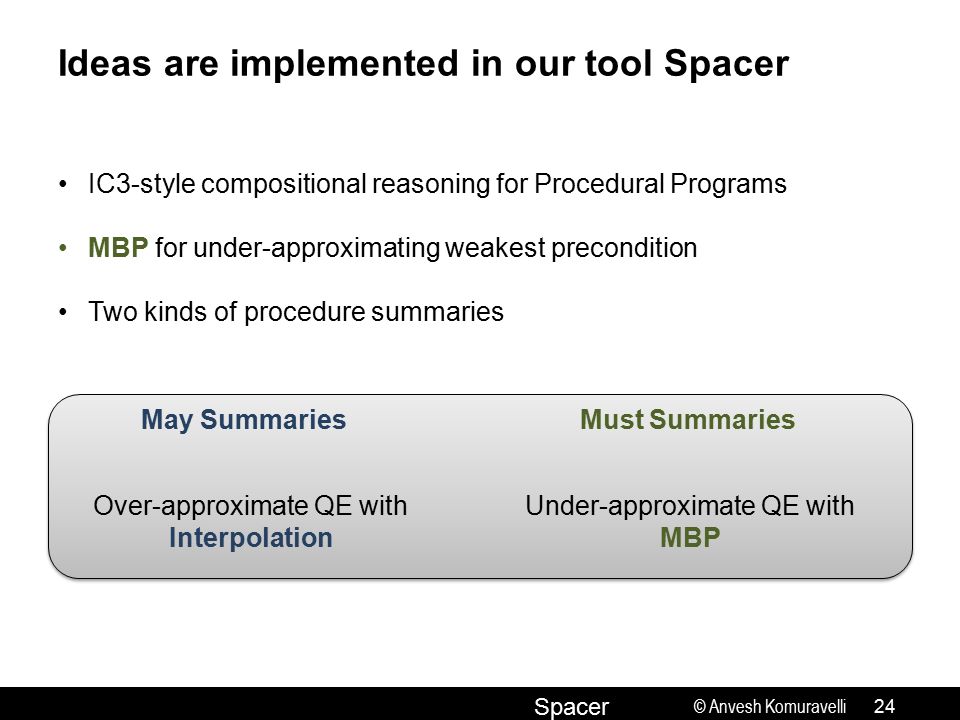 Ideas are implemented in our tool Spacer

• IC3-style compositional reasoning for Procedural Programs

• MBP for under-approximating weakest precondition

• Two kinds of procedure summaries

May Summaries

Over-approximate QE with Interpolation

Must Summaries

Under-approximate QE with MBP

Spacer © Anvesh Komuravelli 24